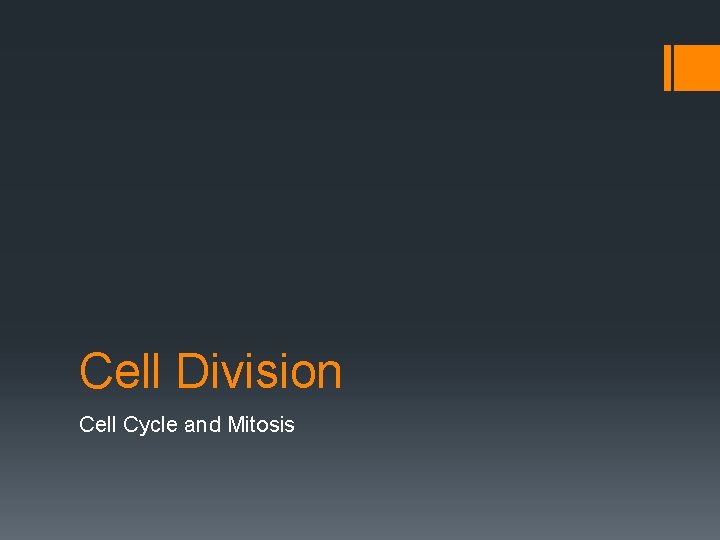 Cell Division

Cell Cycle and Mitosis